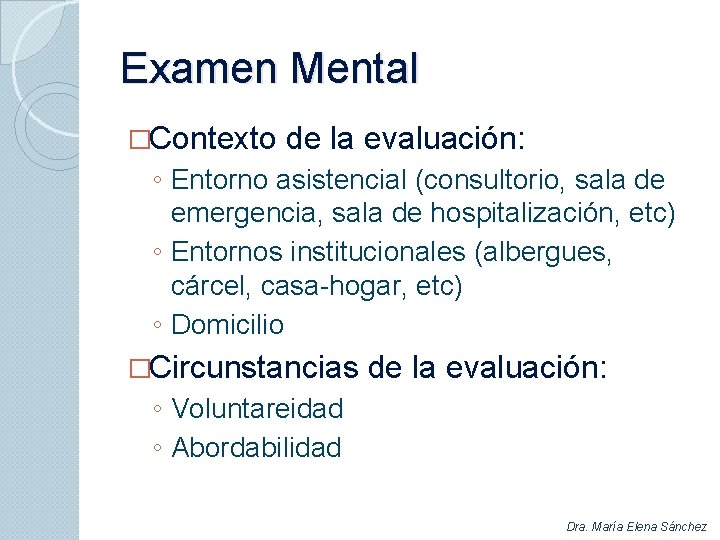 Examen Mental

□Contexto de la evaluación:
◦ Entorno asistencial (consultorio, sala de emergencia, sala de hospitalización, etc)
◦ Entornos institucionales (albergues, cárcel, casa-hogar, etc)
◦ Domicilio

□Circunstancias de la evaluación:
◦ Voluntareidad
◦ Abordabilidad

Dra. María Elena Sánchez